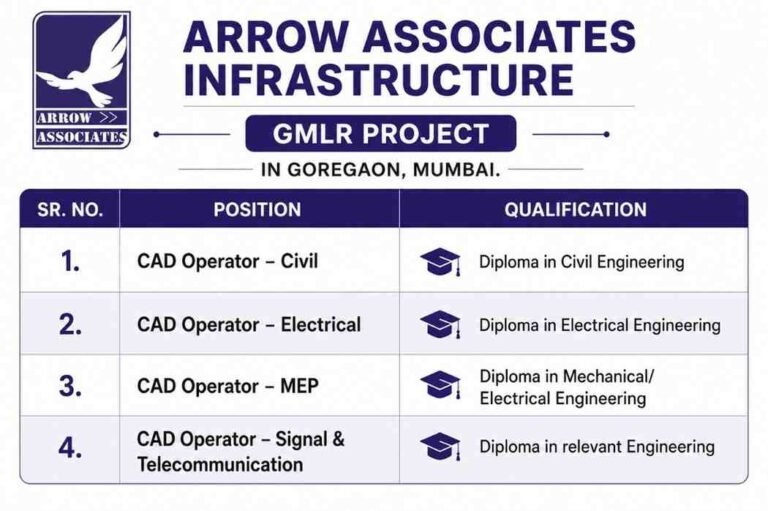 ARROW >>
ASSOCIATES

ARROW ASSOCIATES INFRASTRUCTURE

GMLR PROJECT

IN GOREGAON, MUMBAI.

| SR. NO. | POSITION | QUALIFICATION |
|---|---|---|
| 1. | CAD Operator – Civil | Diploma in Civil Engineering |
| 2. | CAD Operator – Electrical | Diploma in Electrical Engineering |
| 3. | CAD Operator – MEP | Diploma in Mechanical/ Electrical Engineering |
| 4. | CAD Operator – Signal & Telecommunication | Diploma in relevant Engineering |